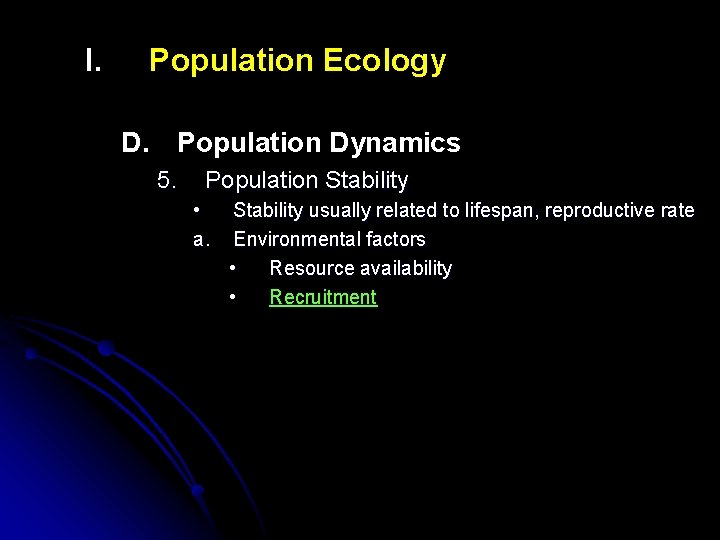 I. Population Ecology

D. Population Dynamics

5. Population Stability

• Stability usually related to lifespan, reproductive rate

a. Environmental factors

• Resource availability

• Recruitment